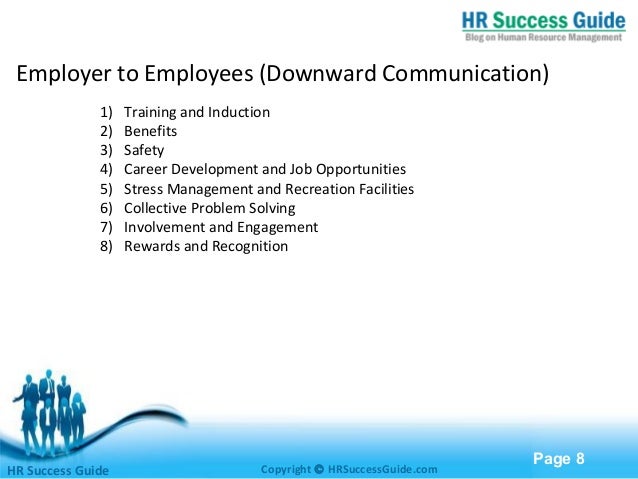 HR Success Guide
Blog on Human Resource Management

Employer to Employees (Downward Communication)

1) Training and Induction
2) Benefits
3) Safety
4) Career Development and Job Opportunities
5) Stress Management and Recreation Facilities
6) Collective Problem Solving
7) Involvement and Engagement
8) Rewards and Recognition

HR Success Guide

Copyright © HRSuccessGuide.com

Page 8